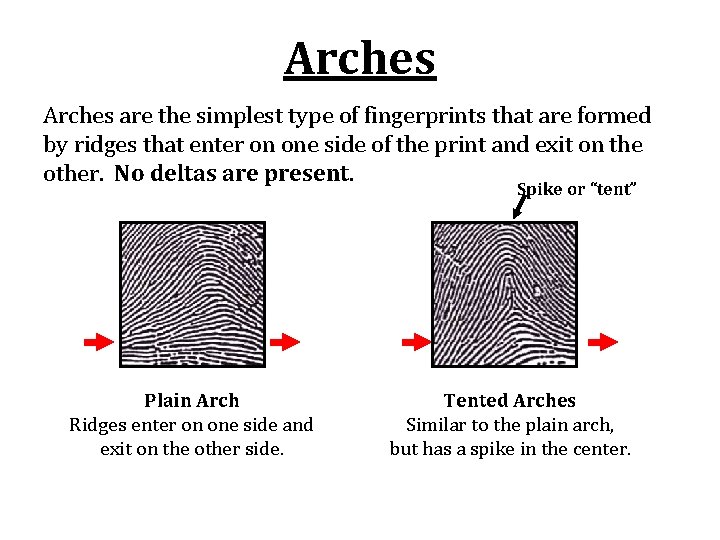 Arches

Arches are the simplest type of fingerprints that are formed by ridges that enter on one side of the print and exit on the other. No deltas are present.

Spike or "tent"

Plain Arch
Ridges enter on one side and exit on the other side.

Tented Arches
Similar to the plain arch, but has a spike in the center.